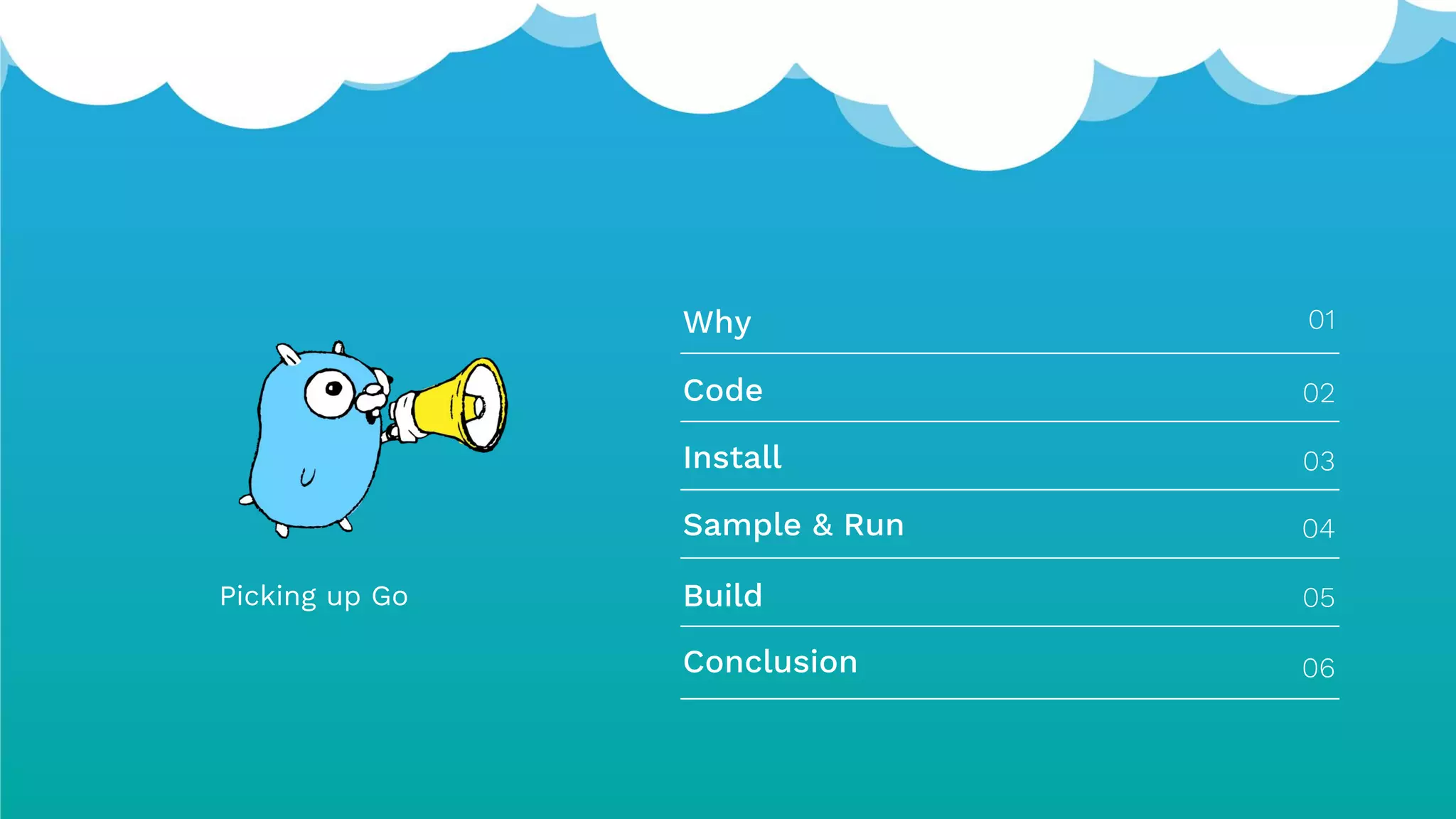 Picking up Go

Why 01

Code 02

Install 03

Sample & Run 04

Build 05

Conclusion 06